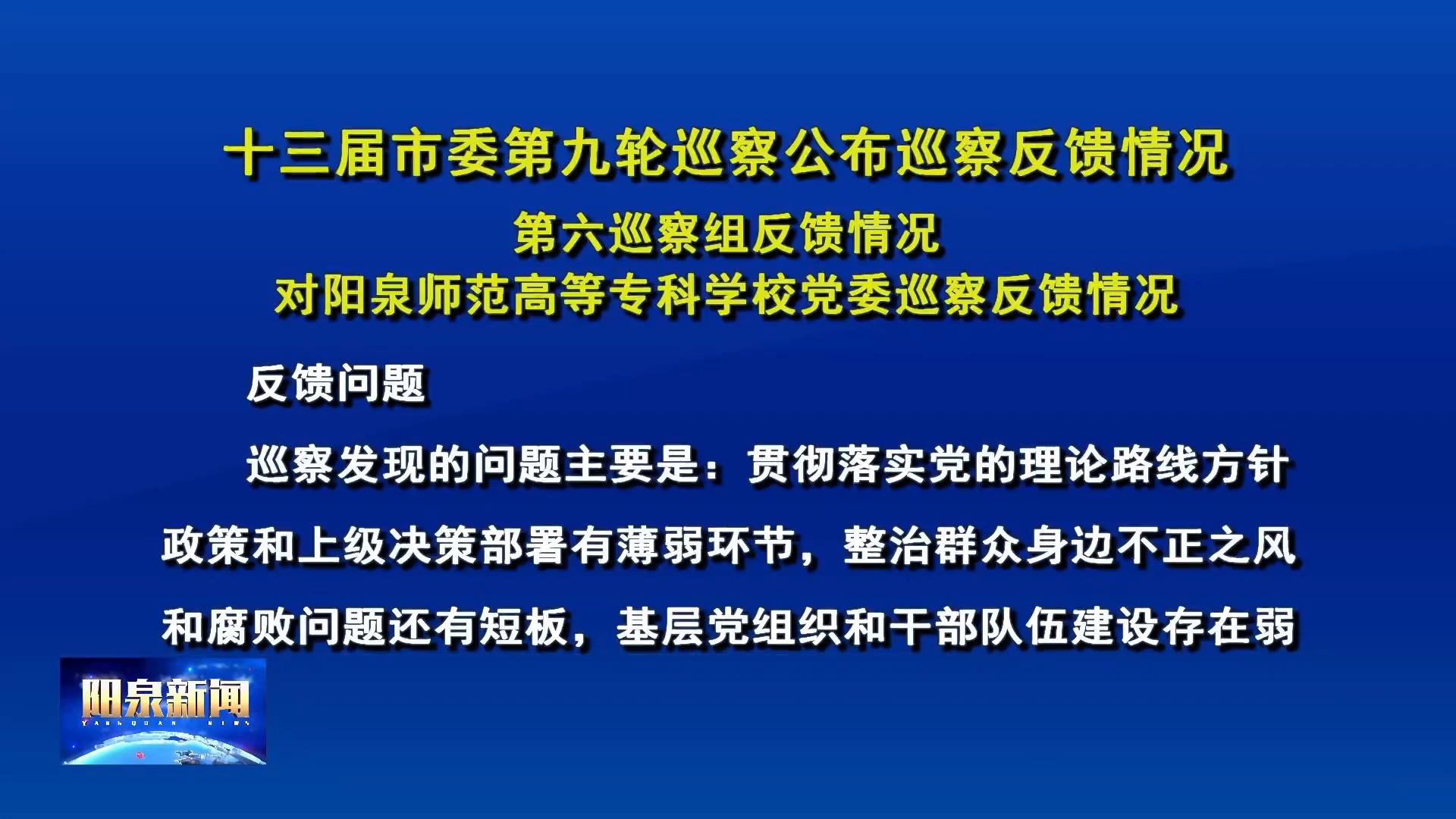 十三届市委第九轮巡察公布巡察反馈情况

第六巡察组反馈情况
对阳泉师范高等专科学校党委巡察反馈情况

反馈问题

巡察发现的问题主要是：贯彻落实党的理论路线方针政策和上级决策部署有薄弱环节，整治群众身边不正之风和腐败问题还有短板，基层党组织和干部队伍建设存在弱

阳泉新闻
YANGQUAN NEWS